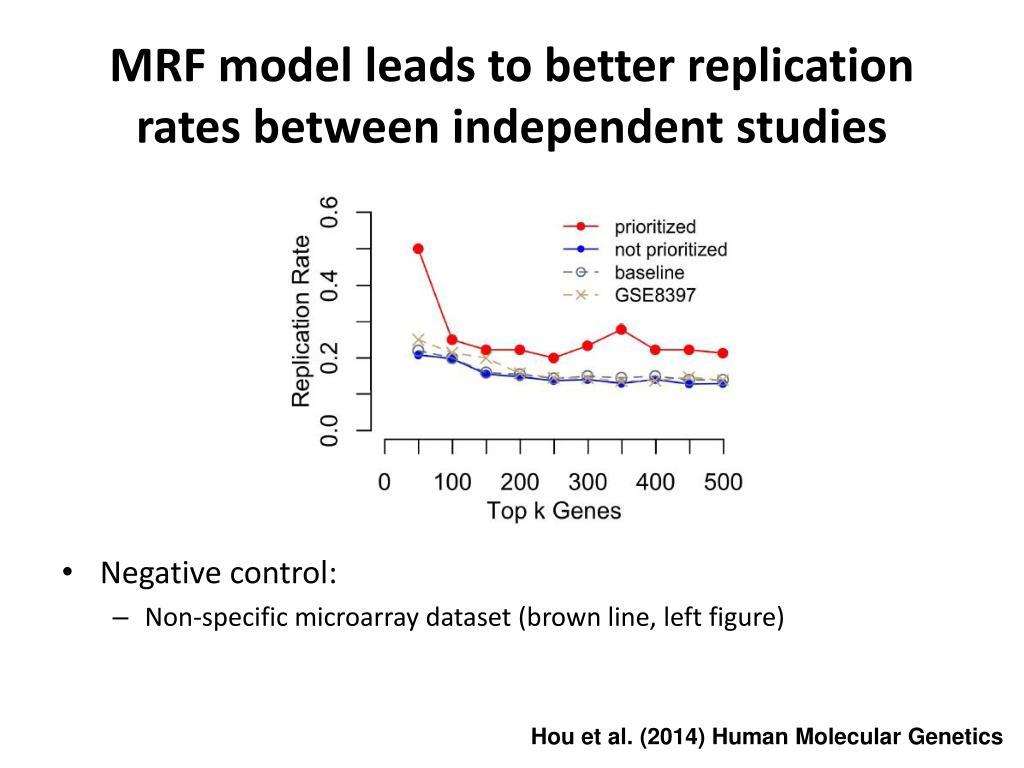 MRF model leads to better replication rates between independent studies

Replication Rate
0.0
0.2
0.4
0.6

prioritized
not prioritized
baseline
GSE8397

0
100
200
300
400
500
Top k Genes

• Negative control:
– Non-specific microarray dataset (brown line, left figure)

Hou et al. (2014) Human Molecular Genetics